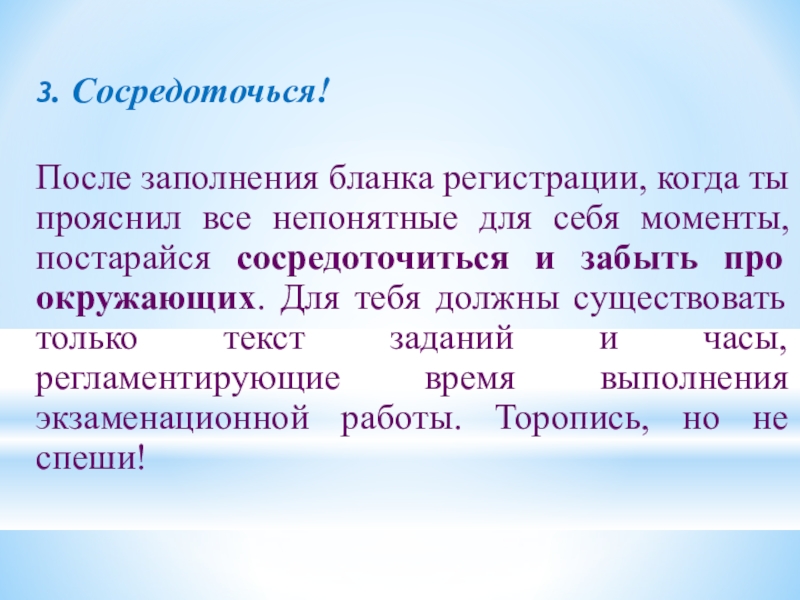 3. Сосредоточься!

После заполнения бланка регистрации, когда ты прояснил все непонятные для себя моменты, постарайся сосредоточиться и забыть про окружающих. Для тебя должны существовать только текст заданий и часы, регламентирующие время выполнения экзаменационной работы. Торопись, но не спеши!